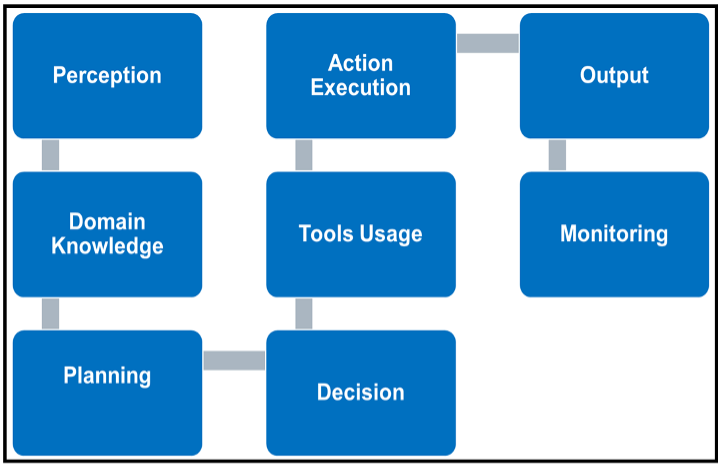 Perception

Domain Knowledge

Planning

Decision

Tools Usage

Action Execution

Output

Monitoring